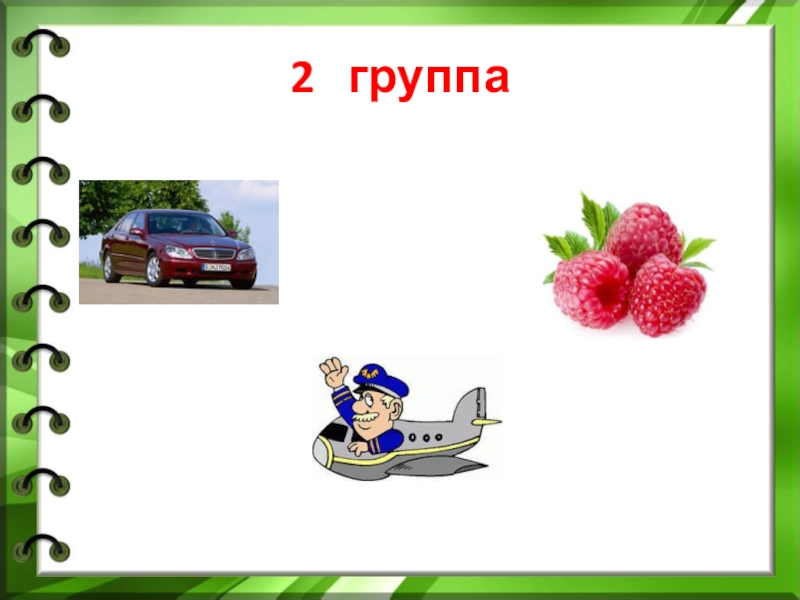 2 группа